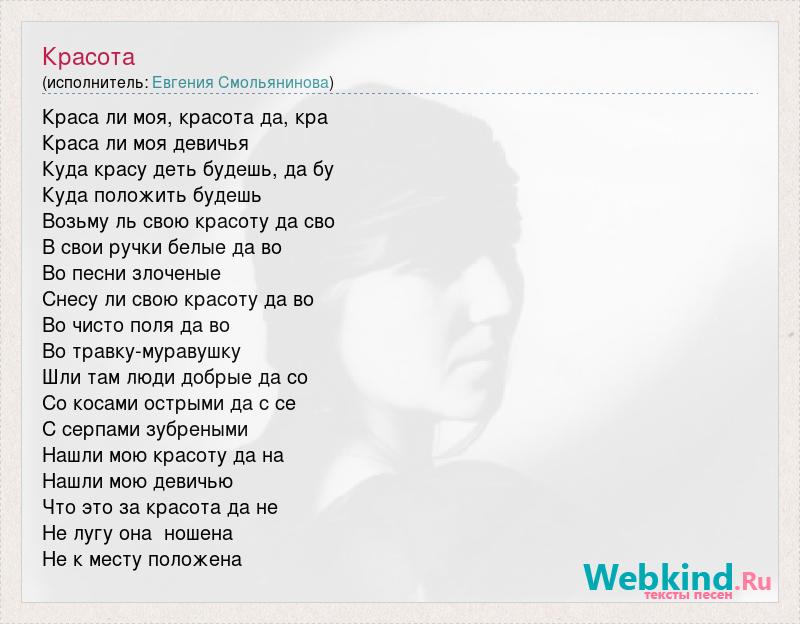 Красота
(исполнитель: Евгения Смольянинова)

Краса ли моя, красота да, кра
Краса ли моя девичья
Куда красу деть будешь, да бу
Куда положить будешь
Возьму ль свою красоту да сво
В свои ручки белые да во
Во песни злоченые
Снесу ли свою красоту да во
Во чисто поля да во
Во травку-муравушку
Шли там люди добрые да со
Со косами острыми да с се
С серпами зубреными
Нашли мою красоту да на
Нашли мою девичью
Что это за красота да не
Не лугу она ношена
Не к месту положена

Webkind.Ru
тексты песен